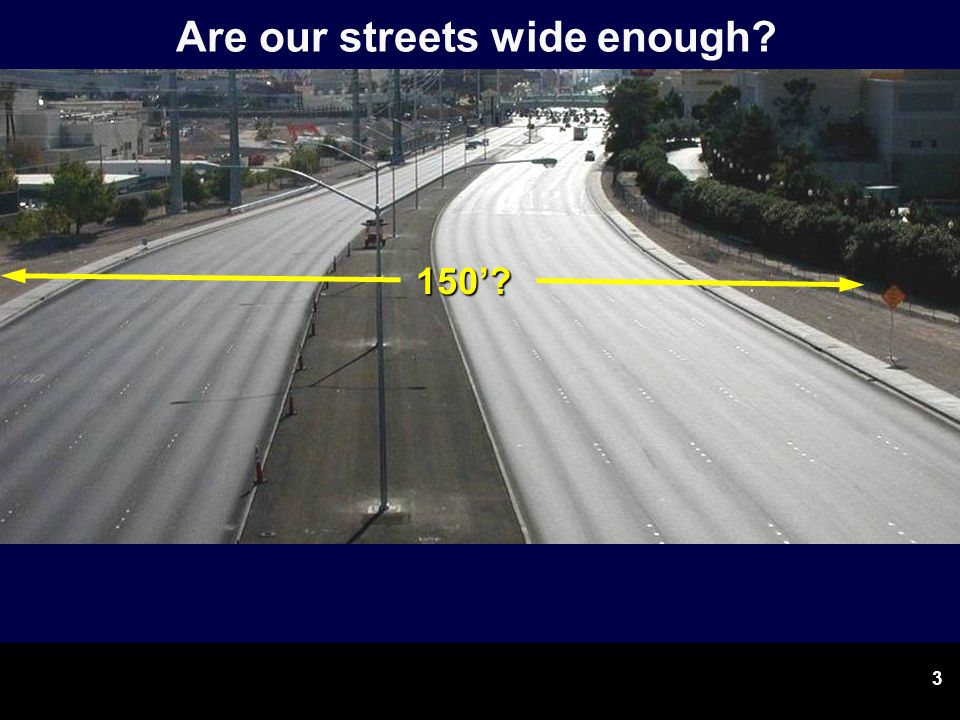 Are our streets wide enough?

150’?

3